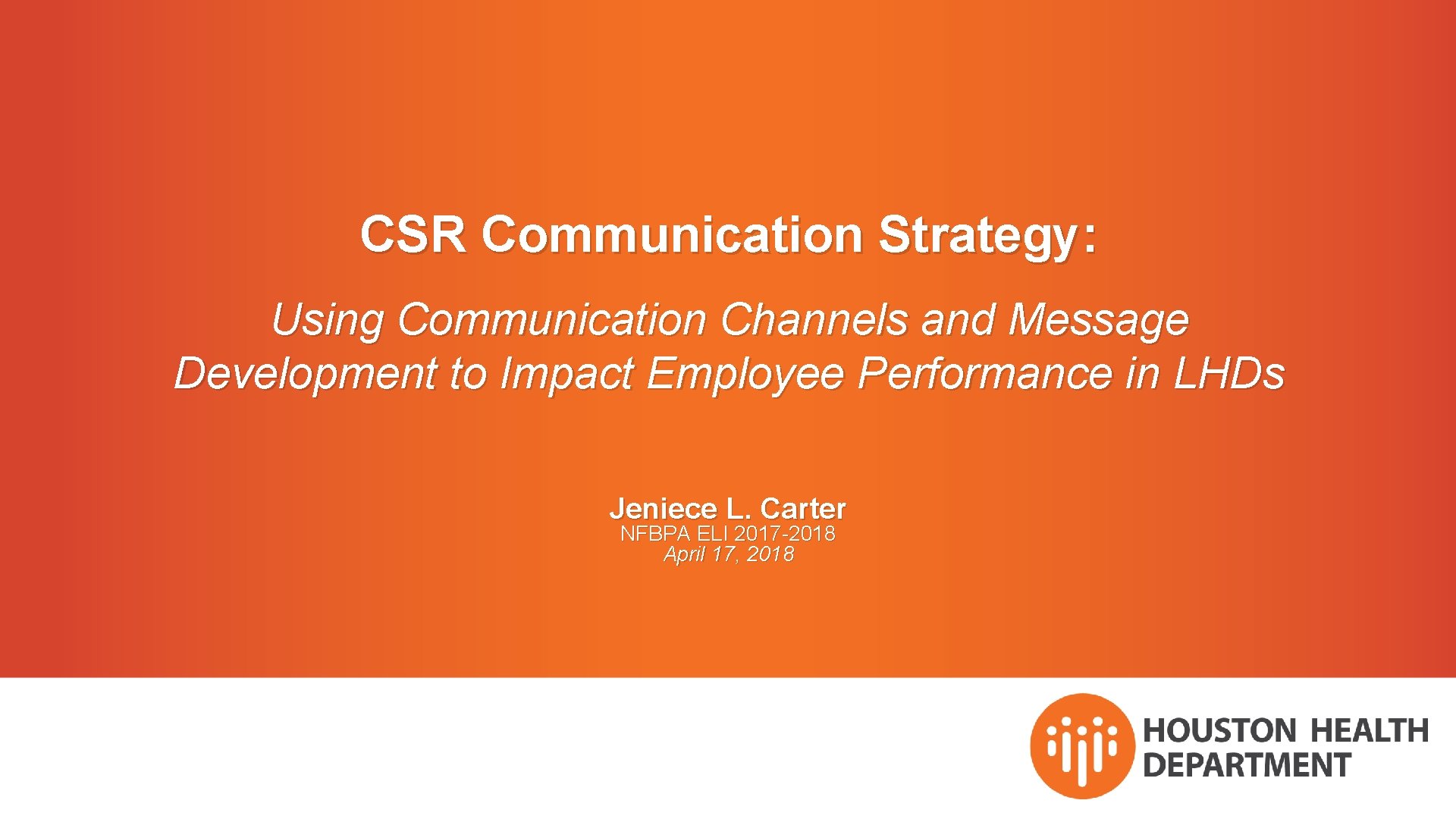 CSR Communication Strategy:

Using Communication Channels and Message Development to Impact Employee Performance in LHDs

Jeniece L. Carter
NFBPA ELI 2017-2018
April 17, 2018

HOUSTON HEALTH DEPARTMENT